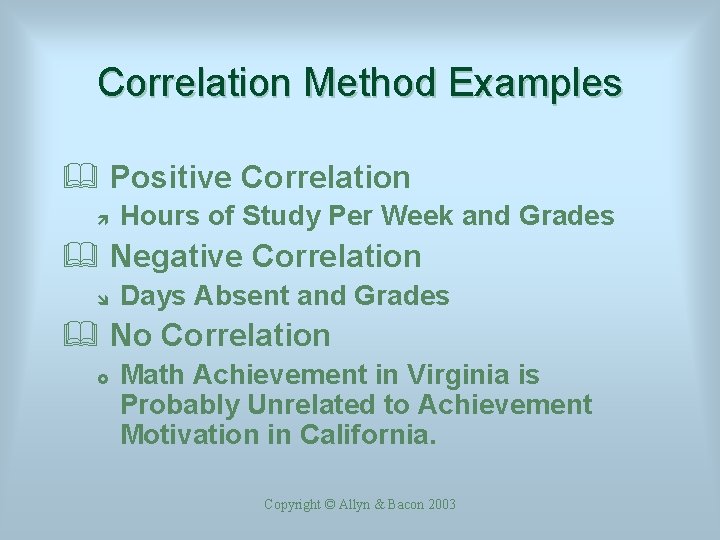 Correlation Method Examples

Positive Correlation
Hours of Study Per Week and Grades

Negative Correlation
Days Absent and Grades

No Correlation
Math Achievement in Virginia is Probably Unrelated to Achievement Motivation in California.

Copyright © Allyn & Bacon 2003